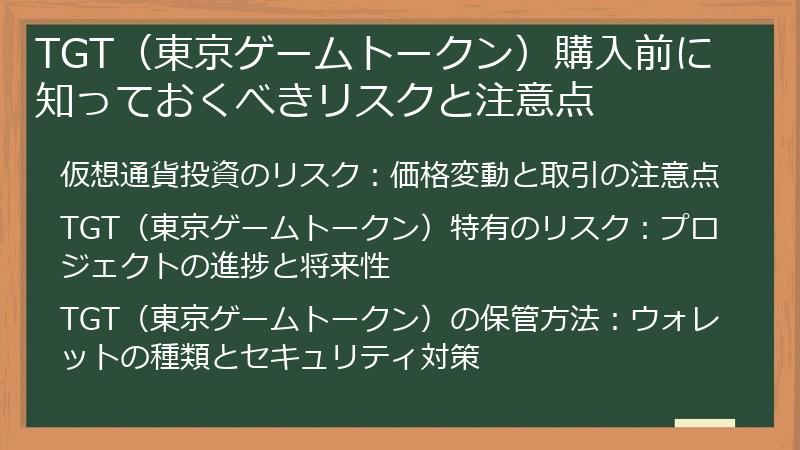 TGT（東京ゲームトークン）購入前に知っておくべきリスクと注意点

仮想通貨投資のリスク：価格変動と取引の注意点

TGT（東京ゲームトークン）特有のリスク：プロジェクトの進捗と将来性

TGT（東京ゲームトークン）の保管方法：ウォレットの種類とセキュリティ対策